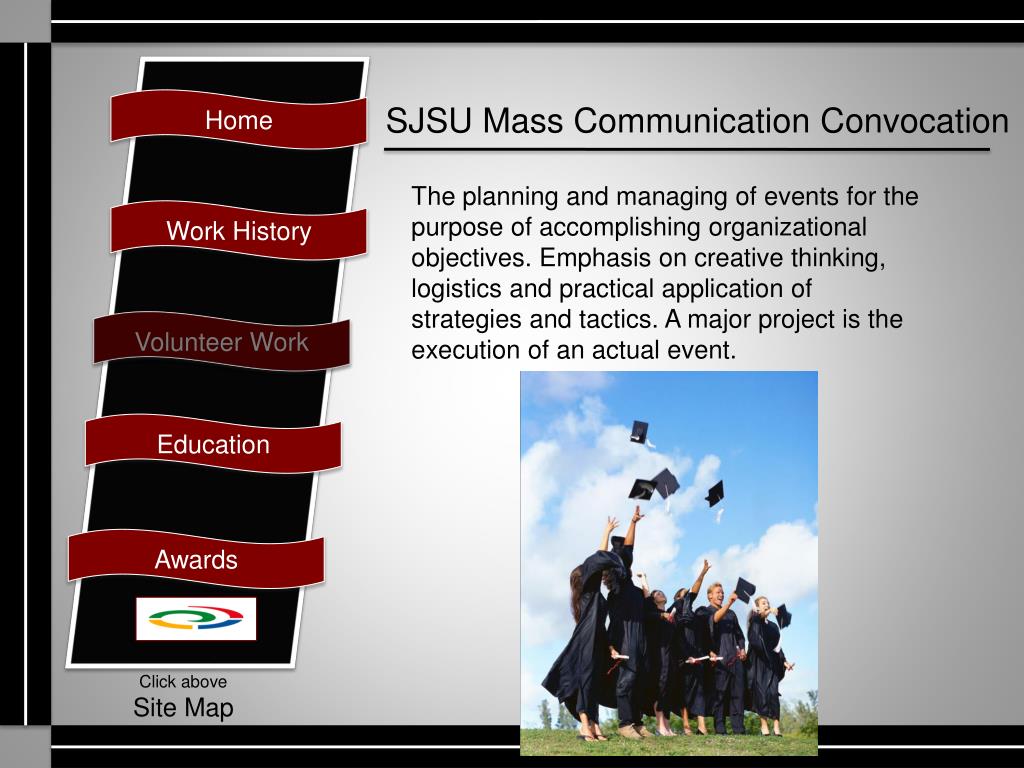 Home

Work History

Volunteer Work

Education

Awards

Click above
Site Map

SJSU Mass Communication Convocation

The planning and managing of events for the purpose of accomplishing organizational objectives. Emphasis on creative thinking, logistics and practical application of strategies and tactics. A major project is the execution of an actual event.